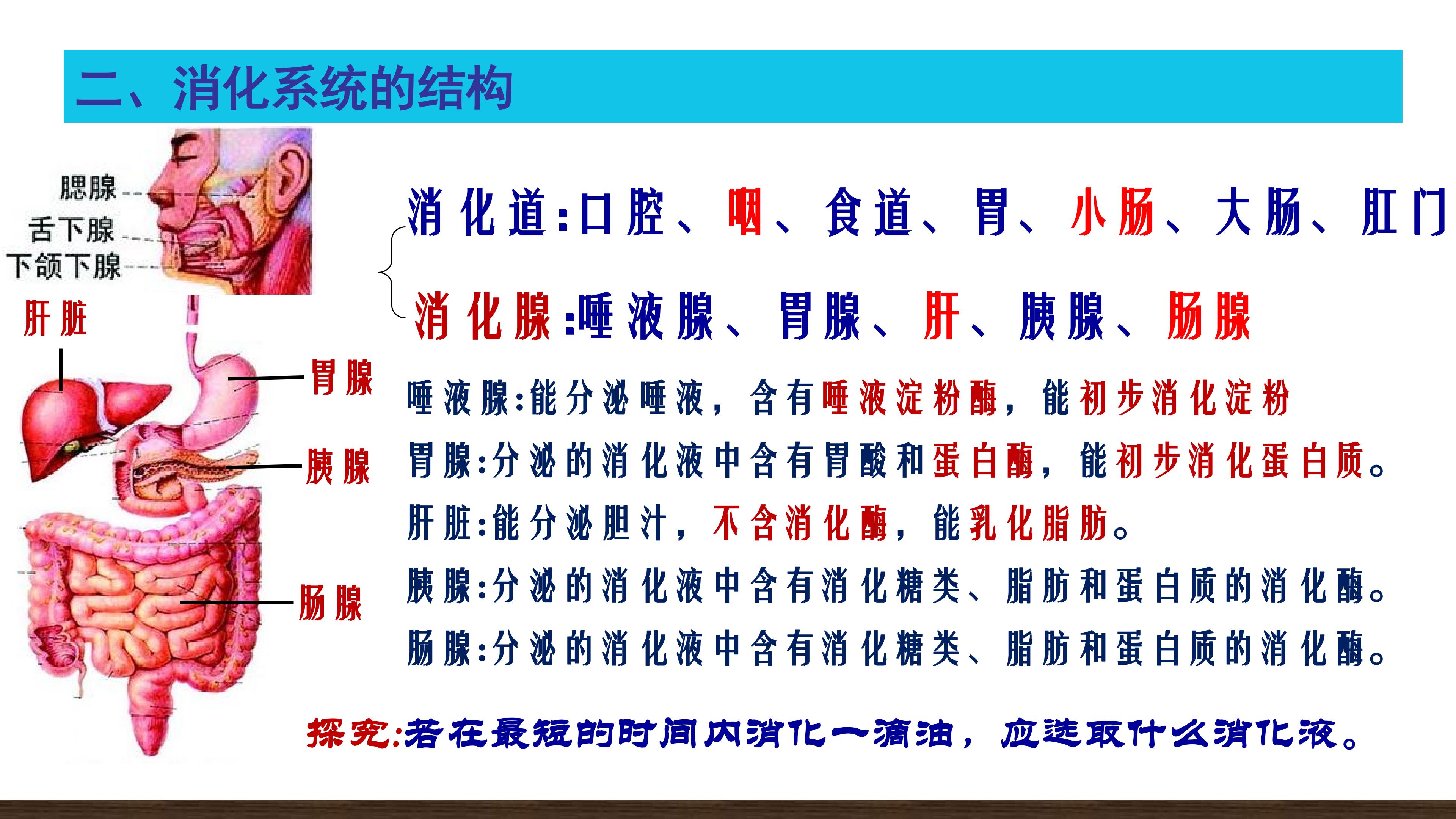 二、消化系统的结构

腮腺
舌下腺
下颌下腺
肝脏
胃腺
胰腺
肠腺

消化道:口腔、咽、食道、胃、小肠、大肠、肛门

消化腺:唾液腺、胃腺、肝、胰腺、肠腺

唾液腺:能分泌唾液，含有唾液淀粉酶，能初步消化淀粉

胃腺:分泌的消化液中含有胃酸和蛋白酶，能初步消化蛋白质。

肝脏:能分泌胆汁，不含消化酶，能乳化脂肪。

胰腺:分泌的消化液中含有消化糖类、脂肪和蛋白质的消化酶。

肠腺:分泌的消化液中含有消化糖类、脂肪和蛋白质的消化酶。

探究:若在最短的时间内消化一滴油，应选取什么消化液。